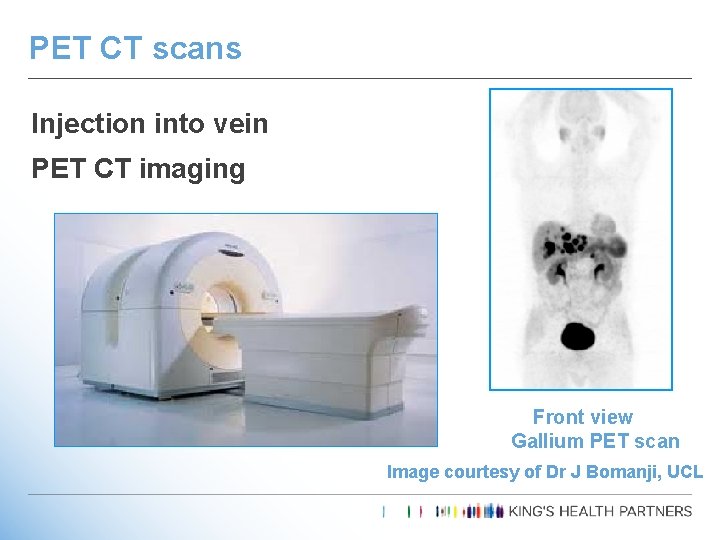 PET CT scans

Injection into vein

PET CT imaging

Front view
Gallium PET scan

Image courtesy of Dr J Bomanji, UCL

KING'S HEALTH PARTNERS